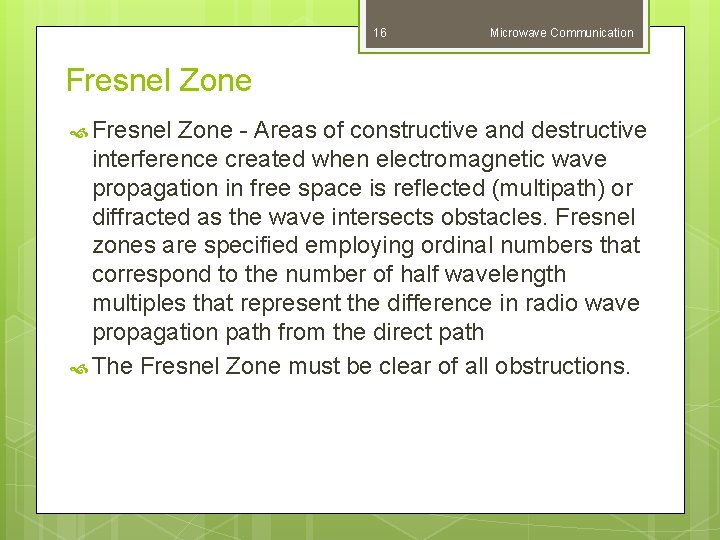 16 Microwave Communication

Fresnel Zone

Fresnel Zone - Areas of constructive and destructive interference created when electromagnetic wave propagation in free space is reflected (multipath) or diffracted as the wave intersects obstacles. Fresnel zones are specified employing ordinal numbers that correspond to the number of half wavelength multiples that represent the difference in radio wave propagation path from the direct path

The Fresnel Zone must be clear of all obstructions.